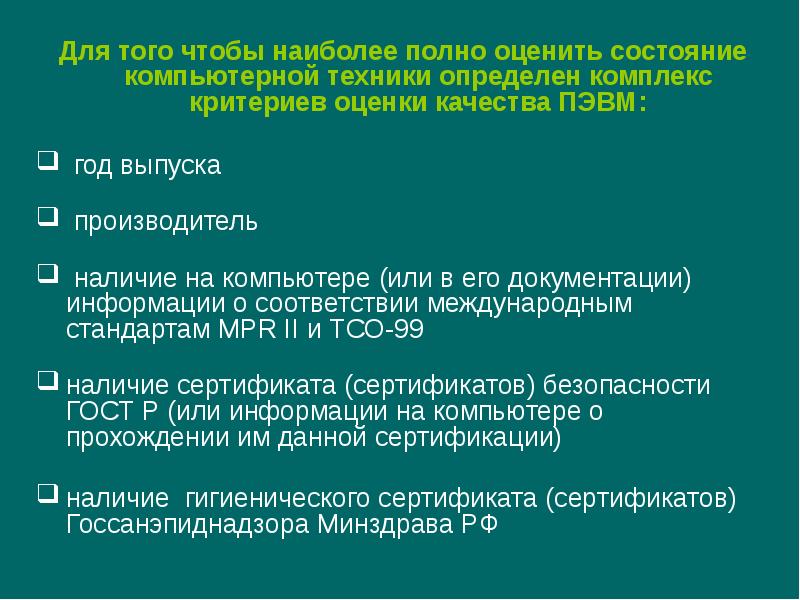 Для того чтобы наиболее полно оценить состояние компьютерной техники определен комплекс критериев оценки качества ПЭВМ:

❑ год выпуска

❑ производитель

❑ наличие на компьютере (или в его документации) информации о соответствии международным стандартам MPR II и TCO-99

❑ наличие сертификата (сертификатов) безопасности ГОСТ Р (или информации на компьютере о прохождении им данной сертификации)

❑ наличие гигиенического сертификата (сертификатов) Госсанэпиднадзора Минздрава РФ